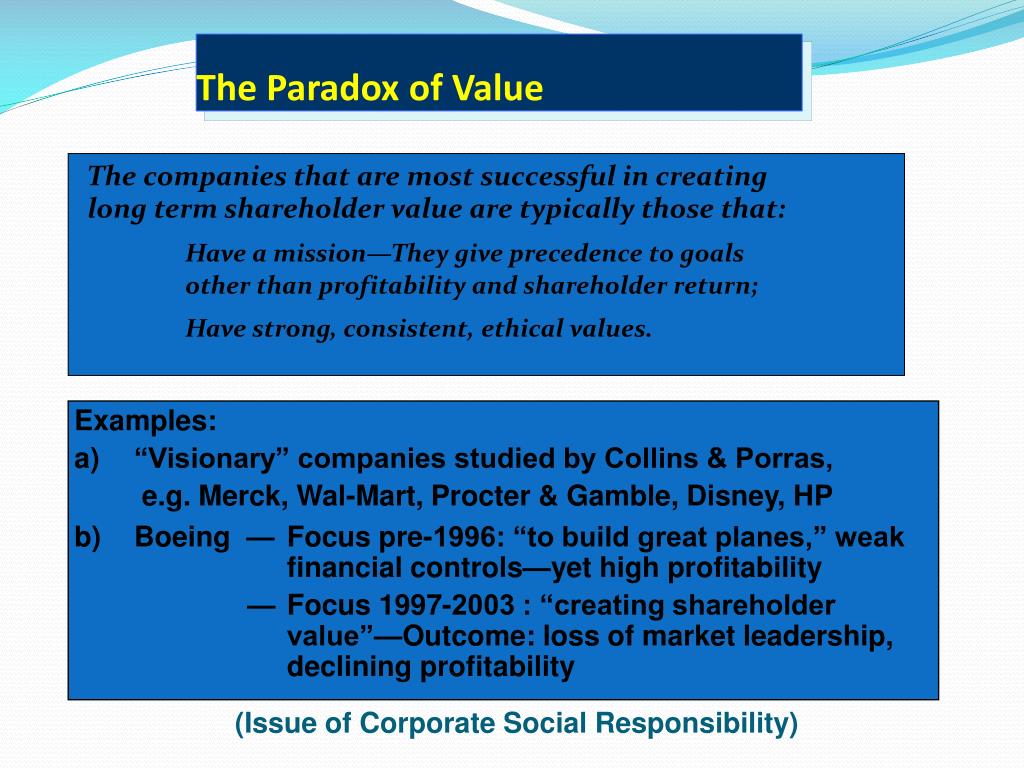 The Paradox of Value

The companies that are most successful in creating long term shareholder value are typically those that:

Have a mission—They give precedence to goals other than profitability and shareholder return;

Have strong, consistent, ethical values.

Examples:

a) “Visionary” companies studied by Collins & Porras, e.g. Merck, Wal-Mart, Procter & Gamble, Disney, HP

b) Boeing — Focus pre-1996: “to build great planes,” weak financial controls—yet high profitability

— Focus 1997-2003 : “creating shareholder value”—Outcome: loss of market leadership, declining profitability

(Issue of Corporate Social Responsibility)